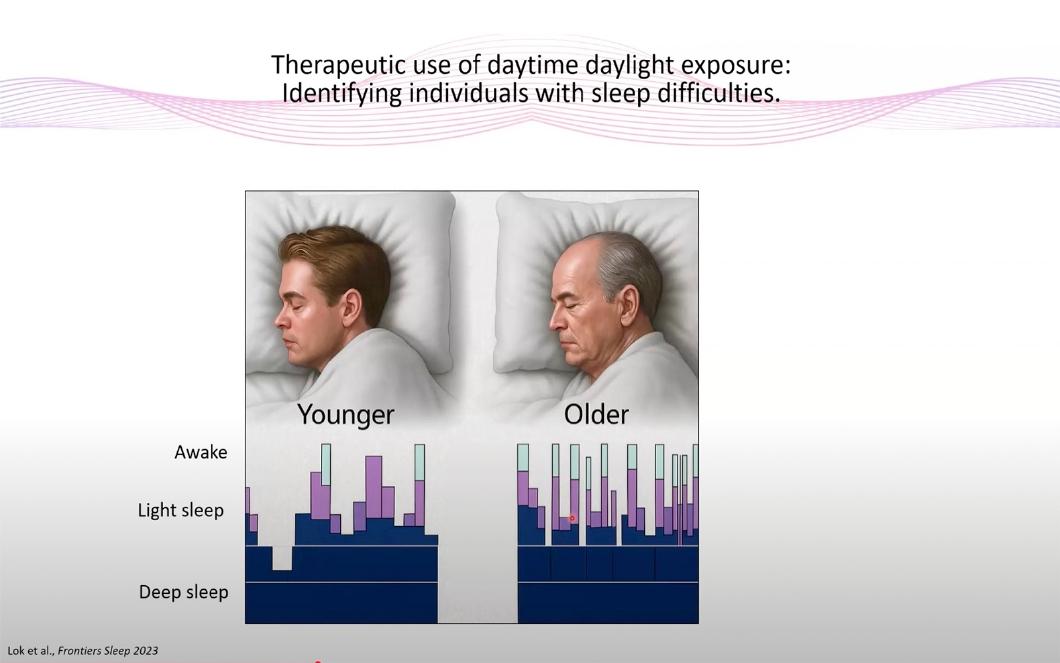 Therapeutic use of daytime daylight exposure:
Identifying individuals with sleep difficulties.

Younger

Older

Awake

Light sleep

Deep sleep

Lok et al., Frontiers Sleep 2023